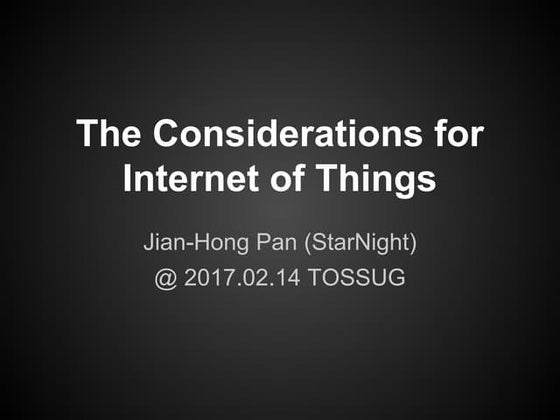 The Considerations for Internet of Things

Jian-Hong Pan (StarNight)
@ 2017.02.14 TOSSUG